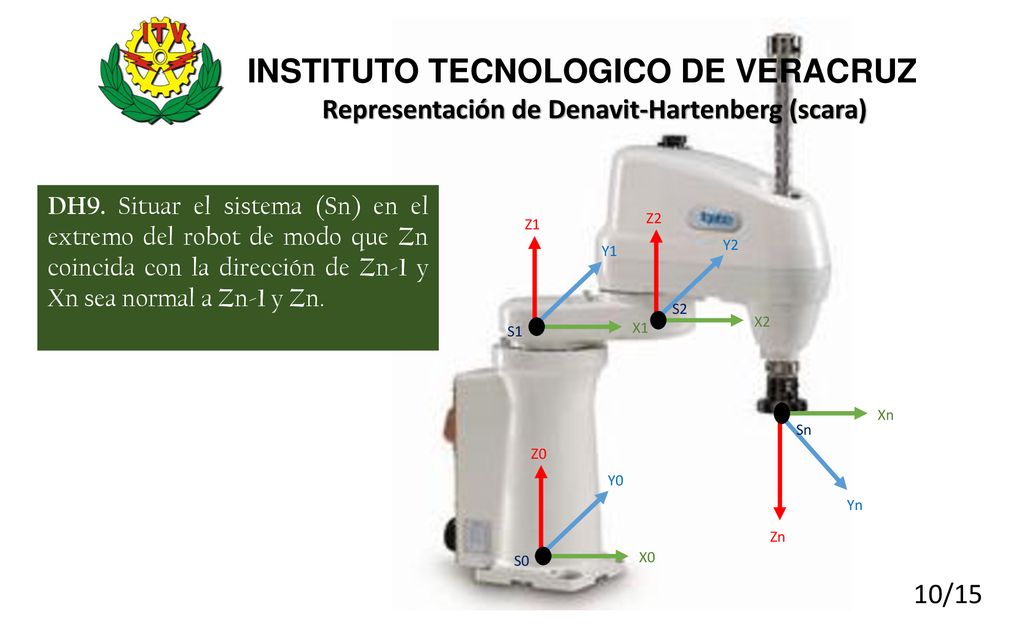 ITV

INSTITUTO TECNOLOGICO DE VERACRUZ

Representación de Denavit-Hartenberg (scara)

DH9. Situar el sistema (Sn) en el extremo del robot de modo que Zn coincida con la dirección de Zn-1 y Xn sea normal a Zn-1 y Zn.

Z1
Y1
S1
X1
Z2
Y2
S2
X2
Xn
Sn
Yn
Zn
Z0
Y0
S0
X0

10/15